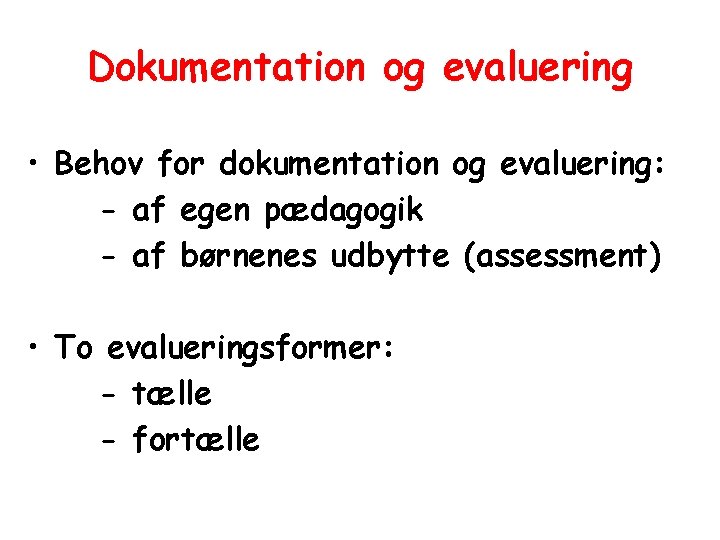 Dokumentation og evaluering

• Behov for dokumentation og evaluering:
- af egen pædagogik
- af børnenes udbytte (assessment)

• To evalueringsformer:
- tælle
- fortælle